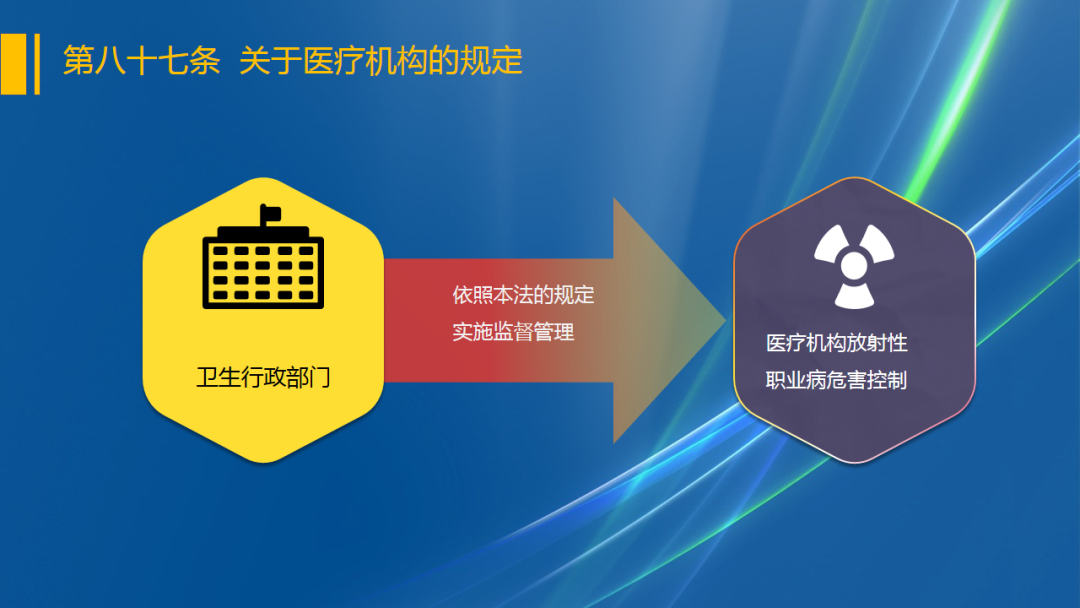 第八十七条 关于医疗机构的规定

卫生行政部门

依照本法的规定
实施监督管理

医疗机构放射性
职业病危害控制